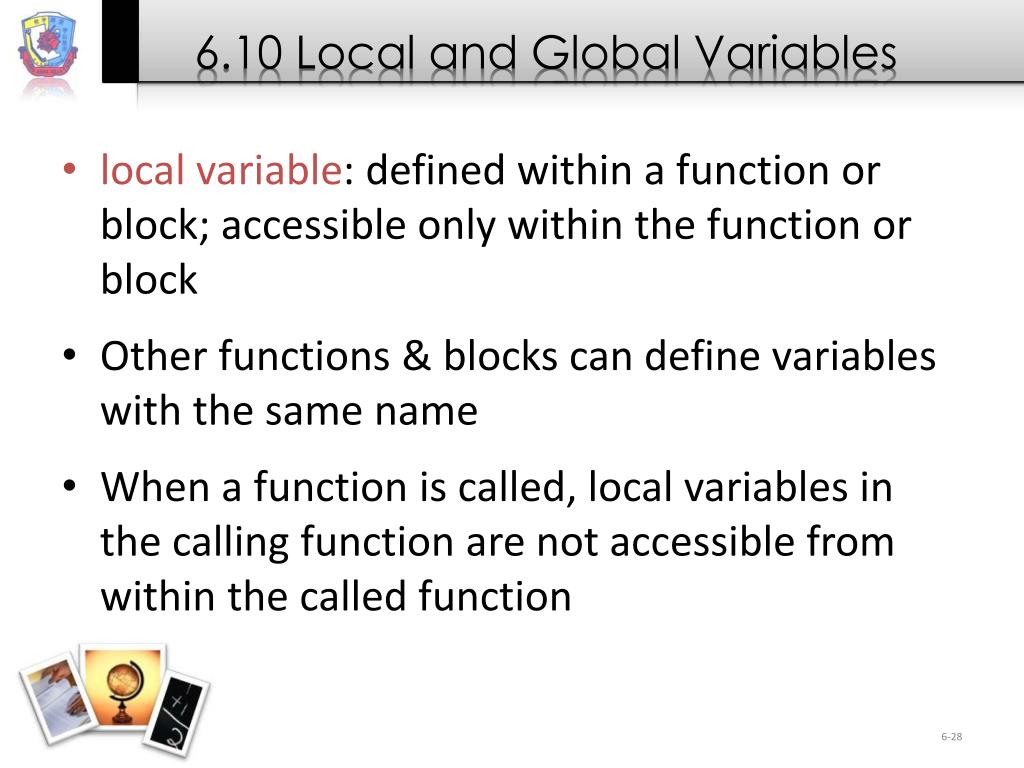 6.10 Local and Global Variables

• local variable: defined within a function or block; accessible only within the function or block

• Other functions & blocks can define variables with the same name

• When a function is called, local variables in the calling function are not accessible from within the called function

6-28